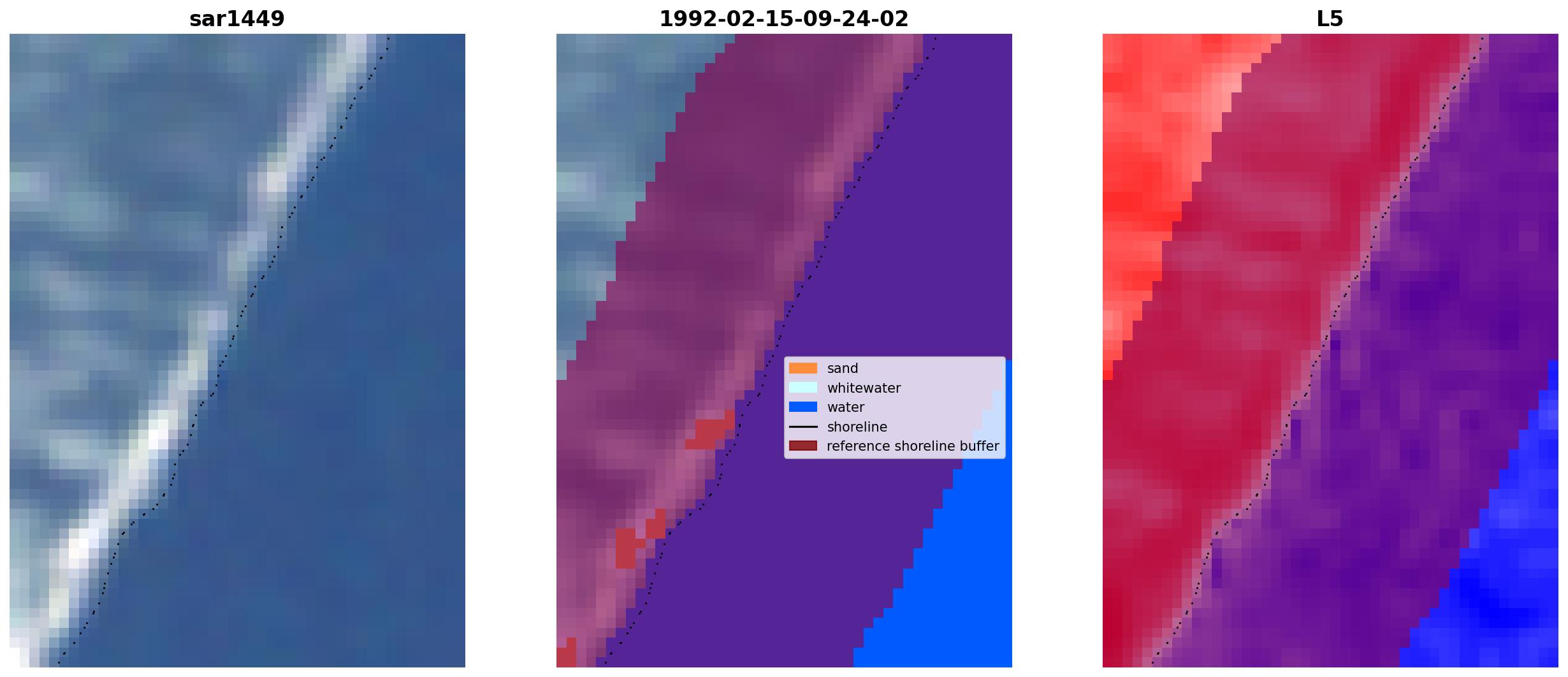 sar1449

1992-02-15-09-24-02

sand
whitewater
water
shoreline
reference shoreline buffer

L5